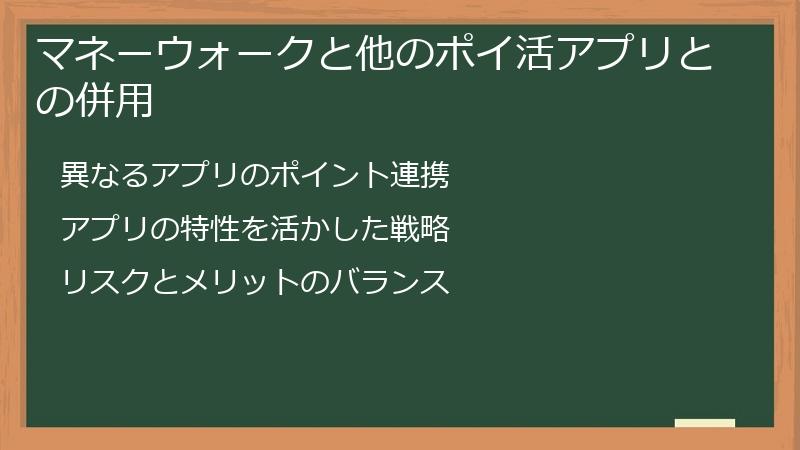 マネーウォークと他のポイ活アプリとの併用

異なるアプリのポイント連携

アプリの特性を活かした戦略

リスクとメリットのバランス